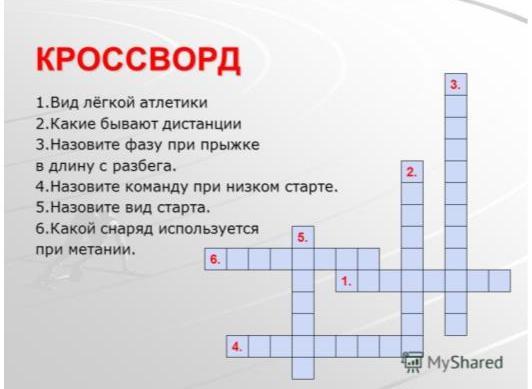 КРОССВОРД

1.Вид лёгкой атлетики
2.Какие бывают дистанции
3.Назовите фазу при прыжке в длину с разбега.
4.Назовите команду при низком старте.
5.Назовите вид старта.
6.Какой снаряд используется при метании.

3.
2.
5.
6.
1.
4.

MyShared